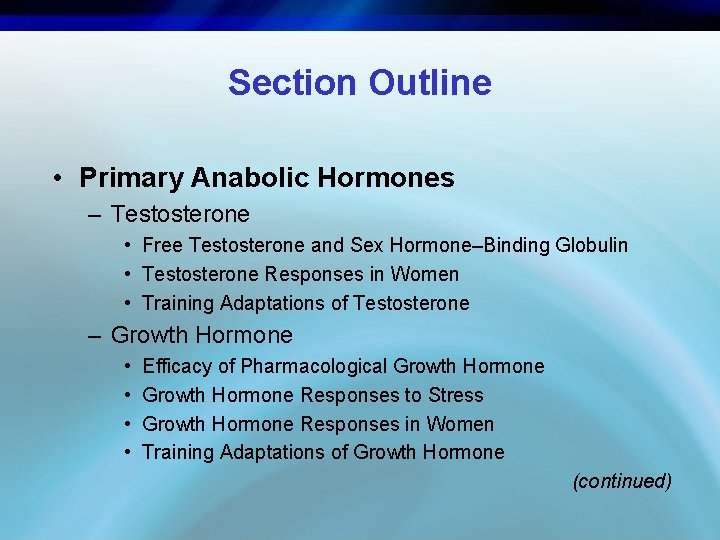 Section Outline

• Primary Anabolic Hormones
– Testosterone
• Free Testosterone and Sex Hormone–Binding Globulin
• Testosterone Responses in Women
• Training Adaptations of Testosterone
– Growth Hormone
• Efficacy of Pharmacological Growth Hormone
• Growth Hormone Responses to Stress
• Growth Hormone Responses in Women
• Training Adaptations of Growth Hormone

(continued)